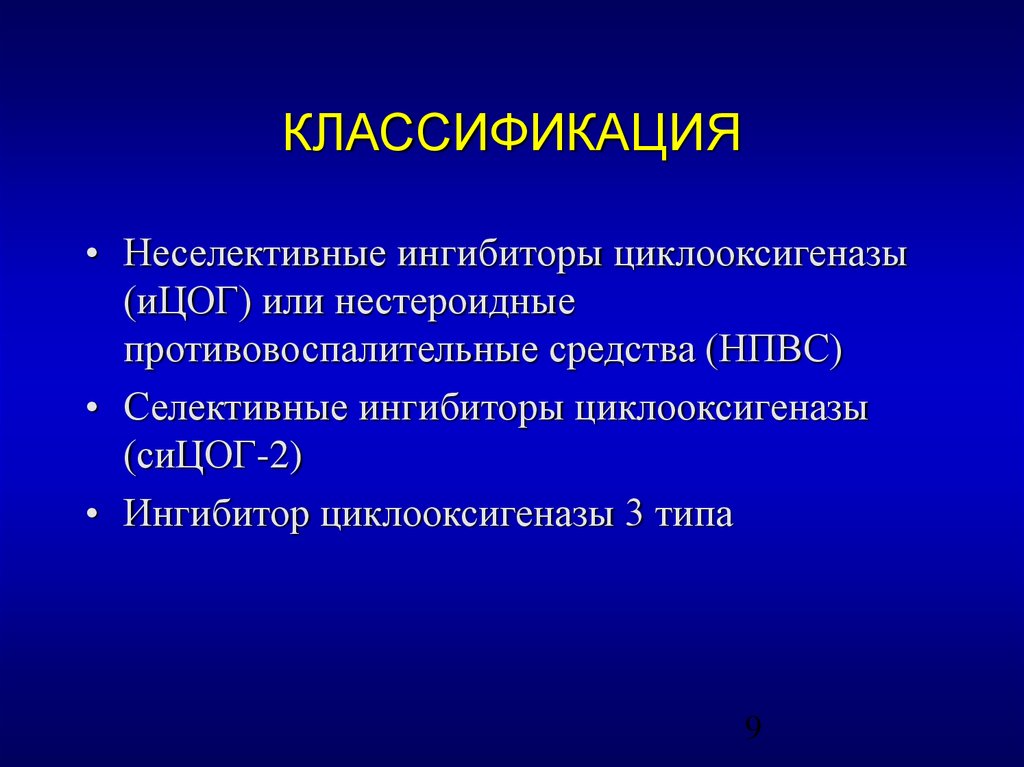 КЛАССИФИКАЦИЯ

• Неселективные ингибиторы циклооксигеназы (иЦОГ) или нестероидные противовоспалительные средства (НПВС)
• Селективные ингибиторы циклооксигеназы (сиЦОГ-2)
• Ингибитор циклооксигеназы 3 типа

9